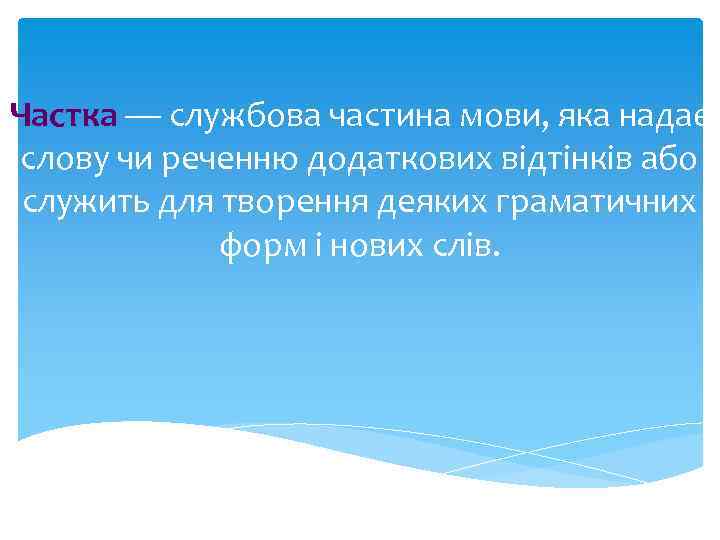 Частка — службова частина мови, яка надає слову чи реченню додаткових відтінків або служить для творення деяких граматичних форм і нових слів.